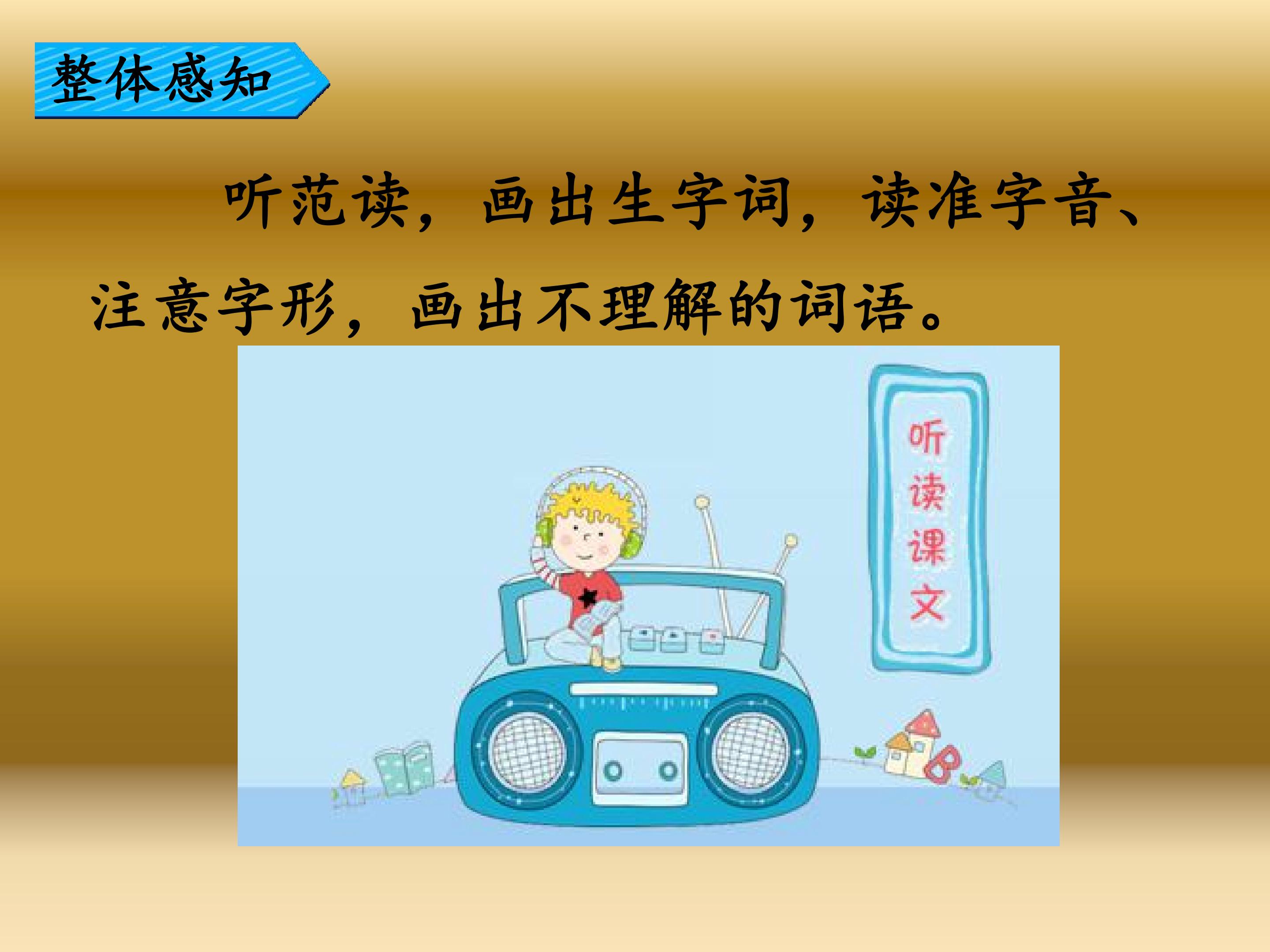 整体感知

听范读，画出生字词，读准字音、注意字形，画出不理解的词语。

听读课文